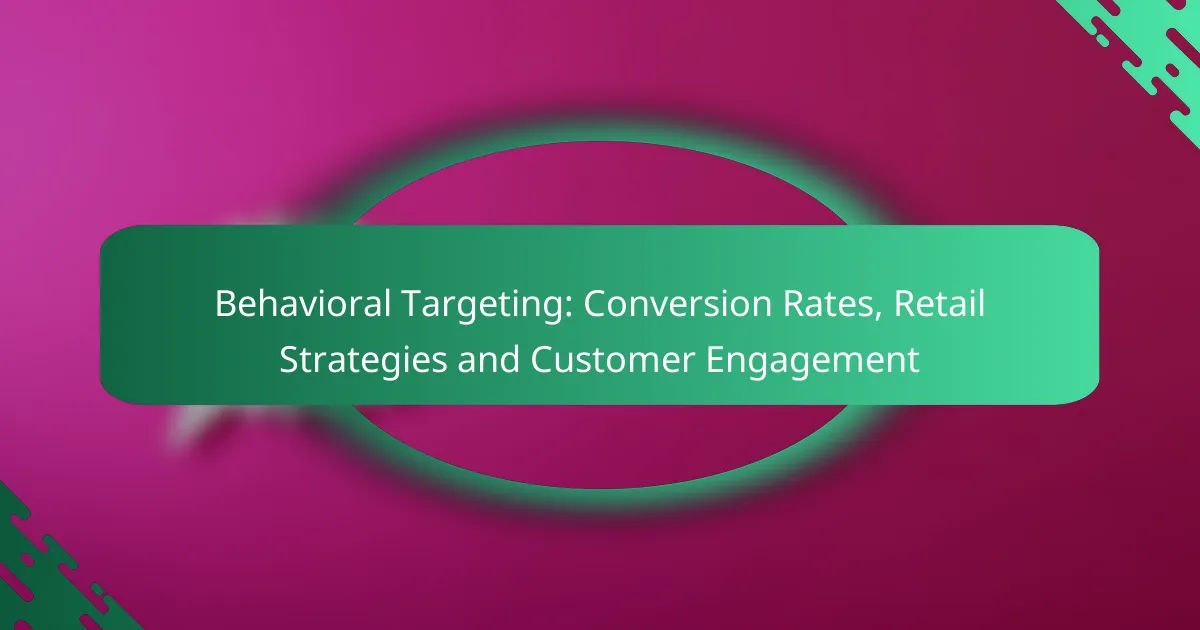 Behavioral Targeting: Conversion Rates, Retail Strategies and Customer Engagement